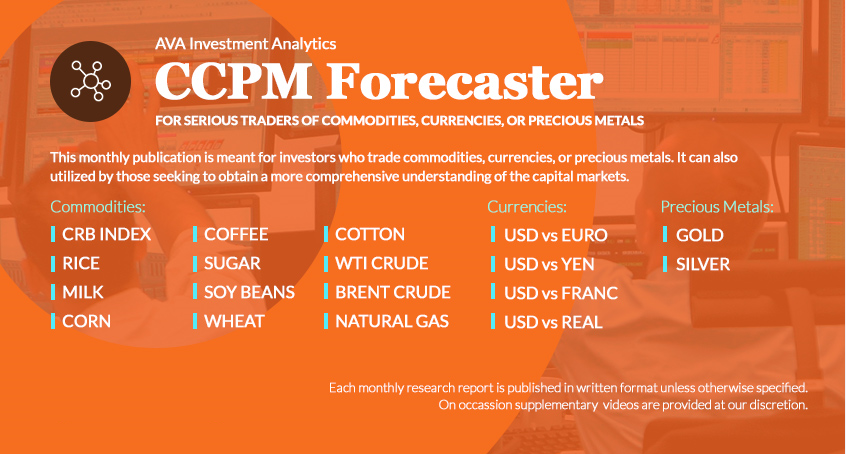 AVA Investment Analytics

CCPM Forecaster

FOR SERIOUS TRADERS OF COMMODITIES, CURRENCIES, OR PRECIOUS METALS

This monthly publication is meant for investors who trade commodities, currencies, or precious metals. It can also utilized by those seeking to obtain a more comprehensive understanding of the capital markets.

Commodities:

CRB INDEX
RICE
MILK
CORN

COFFEE
SUGAR
SOY BEANS
WHEAT

COTTON
WTI CRUDE
BRENT CRUDE
NATURAL GAS

Currencies:

USD vs EURO
USD vs YEN
USD vs FRANC
USD vs REAL

Precious Metals:

GOLD
SILVER

Each monthly research report is published in written format unless otherwise specified. On occassion supplementary videos are provided at our discretion.